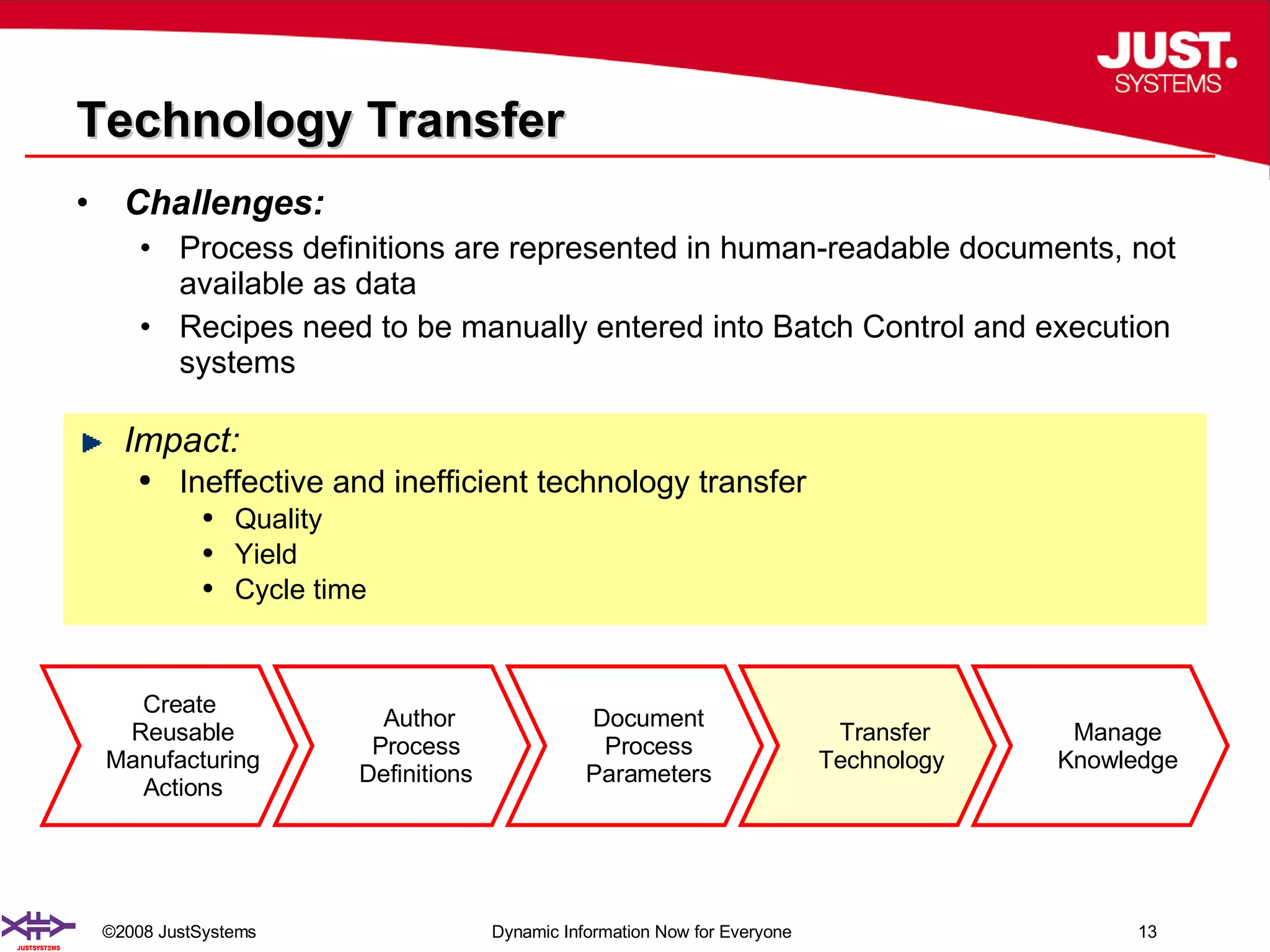 JUST. SYSTEMS

Technology Transfer

• Challenges:
  • Process definitions are represented in human-readable documents, not available as data
  • Recipes need to be manually entered into Batch Control and execution systems

Impact:
  • Ineffective and inefficient technology transfer
    • Quality
    • Yield
    • Cycle time

Create Reusable Manufacturing Actions

Author Process Definitions

Document Process Parameters

Transfer Technology

Manage Knowledge

JUSTSYSTEMS

©2008 JustSystems

Dynamic Information Now for Everyone

13